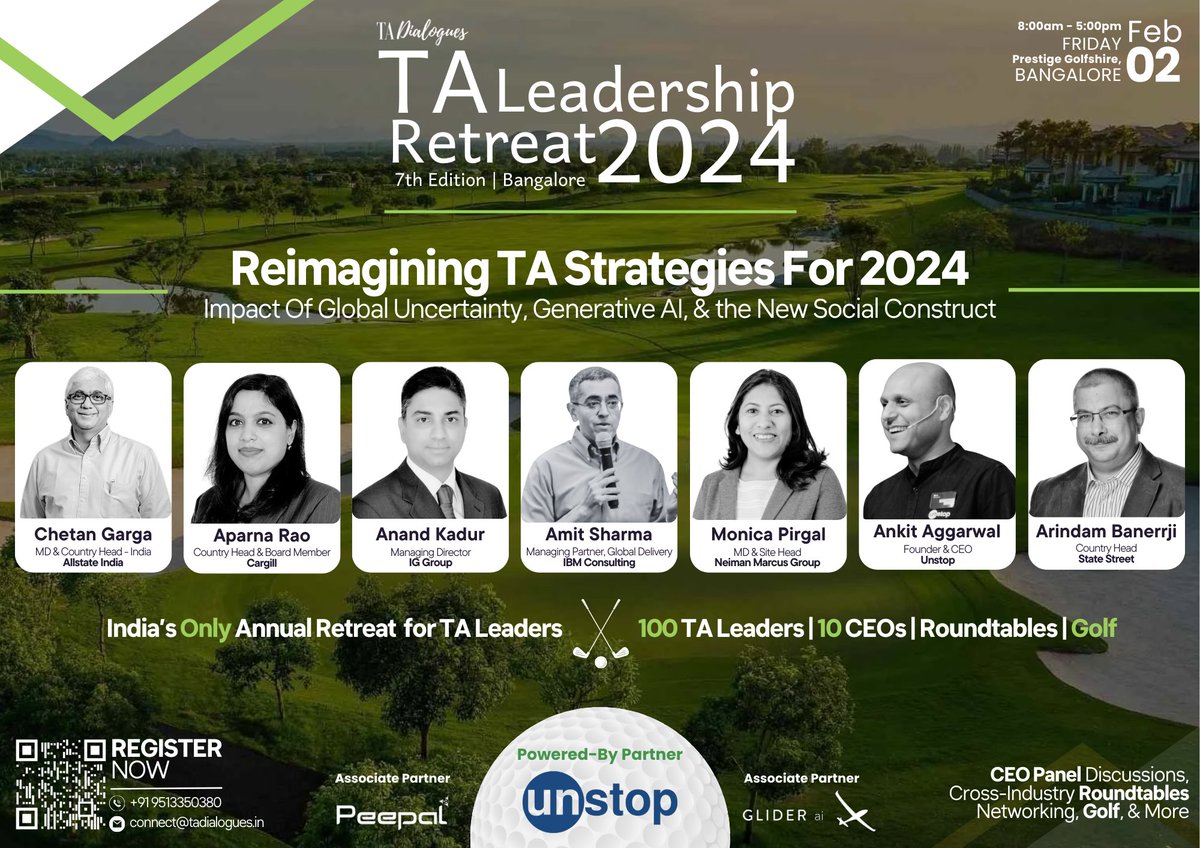 TA Dialogues
TA Leadership Retreat 2024
7th Edition | Bangalore

8:00am - 5:00pm
FRIDAY
Prestige Golfshire,
BANGALORE
Feb
02

Reimagining TA Strategies For 2024
Impact Of Global Uncertainty, Generative AI, & the New Social Construct

Chetan Garga
MD & Country Head - India
Allstate India

Aparna Rao
Country Head & Board Member
Cargill

Anand Kadur
Managing Director
IG Group

Amit Sharma
Managing Partner, Global Delivery
IBM Consulting

Monica Pirgal
MD & Site Head
Neiman Marcus Group

Ankit Aggarwal
Founder & CEO
Unstop

Arindam Banerrji
Country Head
State Street

India's Only Annual Retreat for TA Leaders
100 TA Leaders | 10 CEOs | Roundtables | Golf

REGISTER NOW
+91 9513350380
connect@tadialogues.in

Associate Partner
Peepal

Powered-By Partner
unstop

Associate Partner
GLIDER ai

CEO Panel Discussions, Cross-Industry Roundtables Networking, Golf, & More